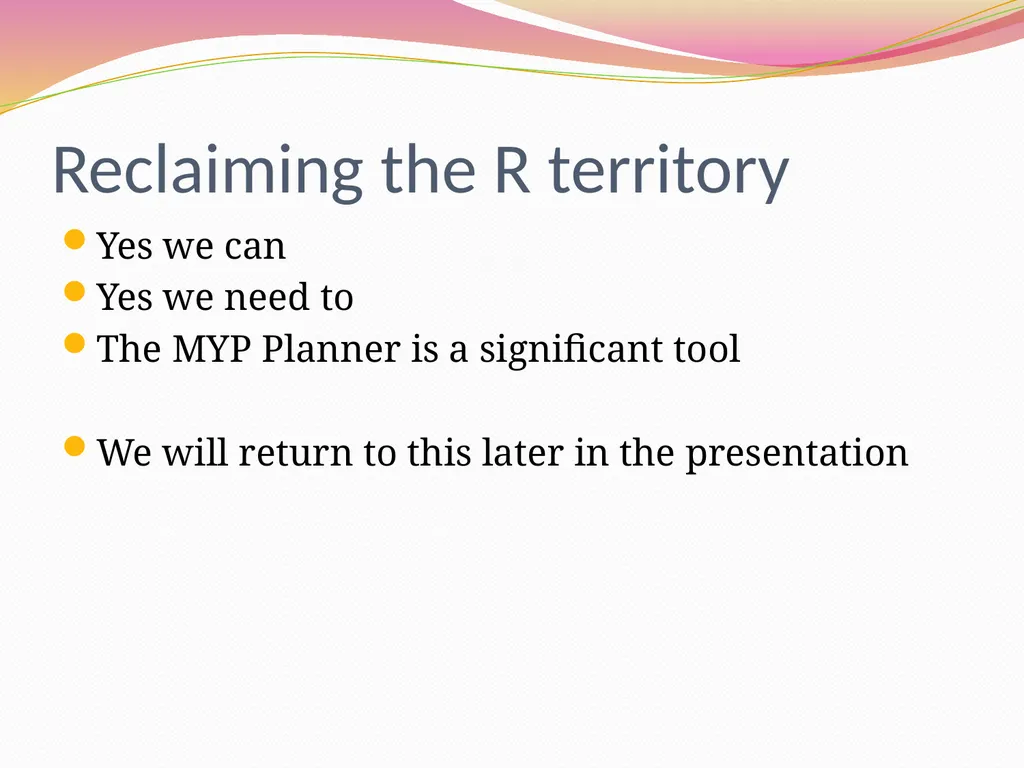 Reclaiming the R territory

- Yes we can
- Yes we need to
- The MYP Planner is a significant tool

- We will return to this later in the presentation